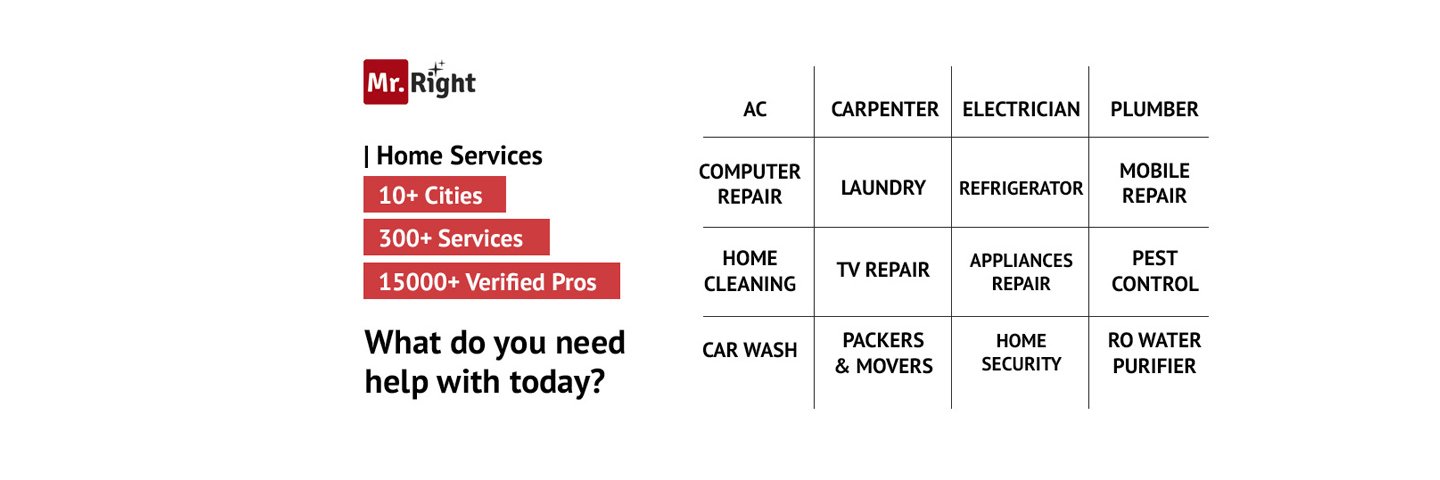 Mr. Right

| Home Services

10+ Cities

300+ Services

15000+ Verified Pros

What do you need help with today?

| AC | CARPENTER | ELECTRICIAN | PLUMBER |
|---|---|---|---|
| COMPUTER REPAIR | LAUNDRY | REFRIGERATOR | MOBILE REPAIR |
| HOME CLEANING | TV REPAIR | APPLIANCES REPAIR | PEST CONTROL |
| CAR WASH | PACKERS & MOVERS | HOME SECURITY | RO WATER PURIFIER |